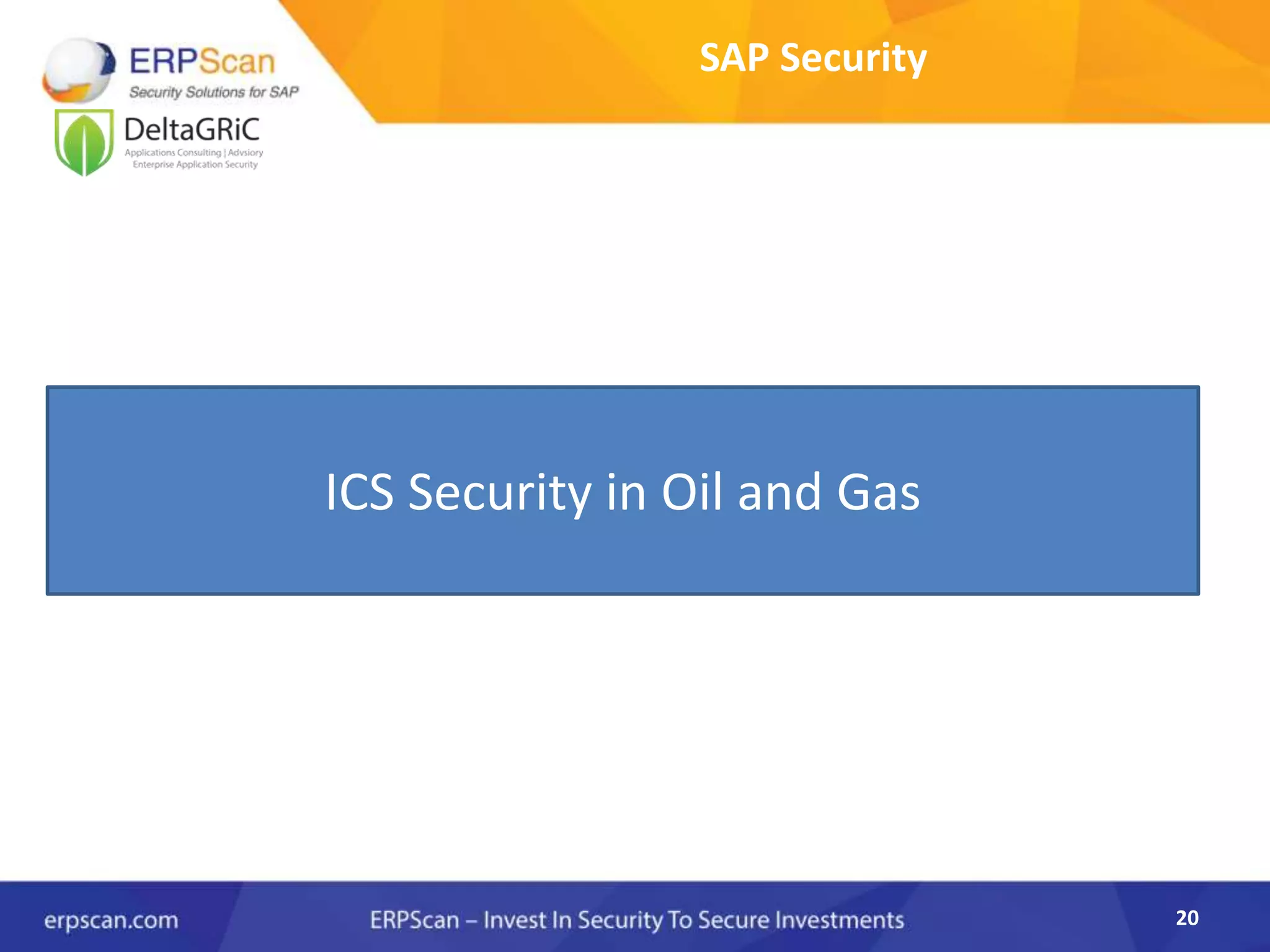 ERPScan
Security Solutions for SAP

DeltaGRiC
Applications Consulting | Advsiory
Enterprise Application Security

SAP Security

ICS Security in Oil and Gas

erpscan.com

ERPScan – Invest In Security To Secure Investments

20